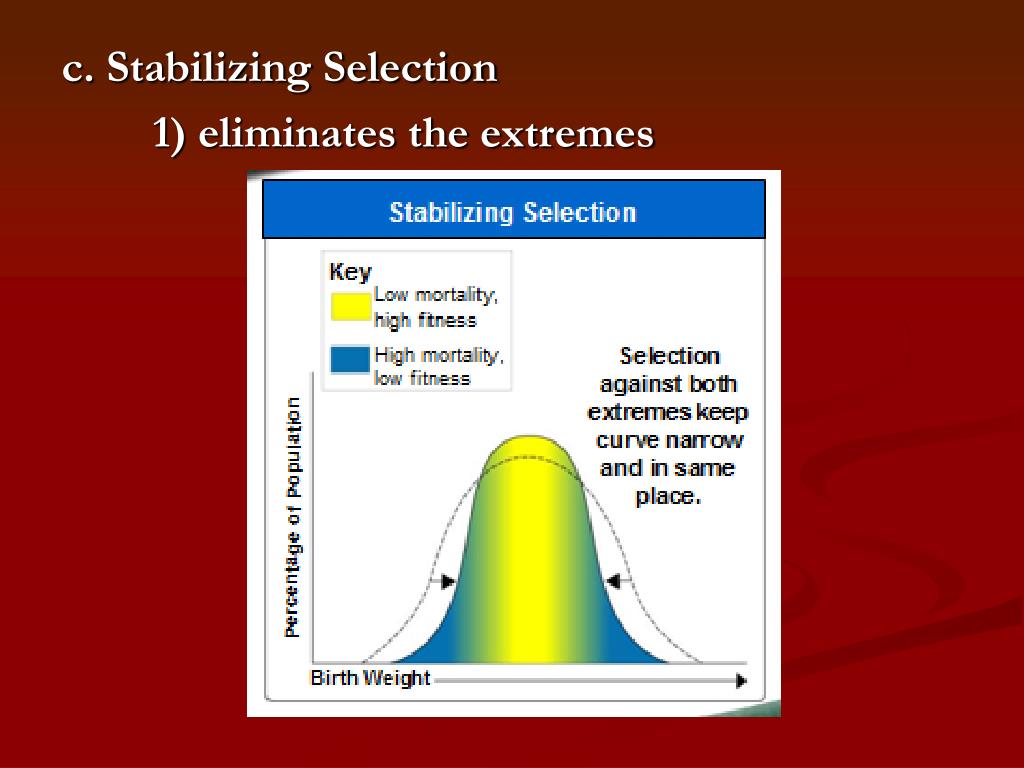 c. Stabilizing Selection

1) eliminates the extremes

Stabilizing Selection

Key
Low mortality, high fitness
High mortality, low fitness

Selection against both extremes keep curve narrow and in same place.

Percentage of Population

Birth Weight